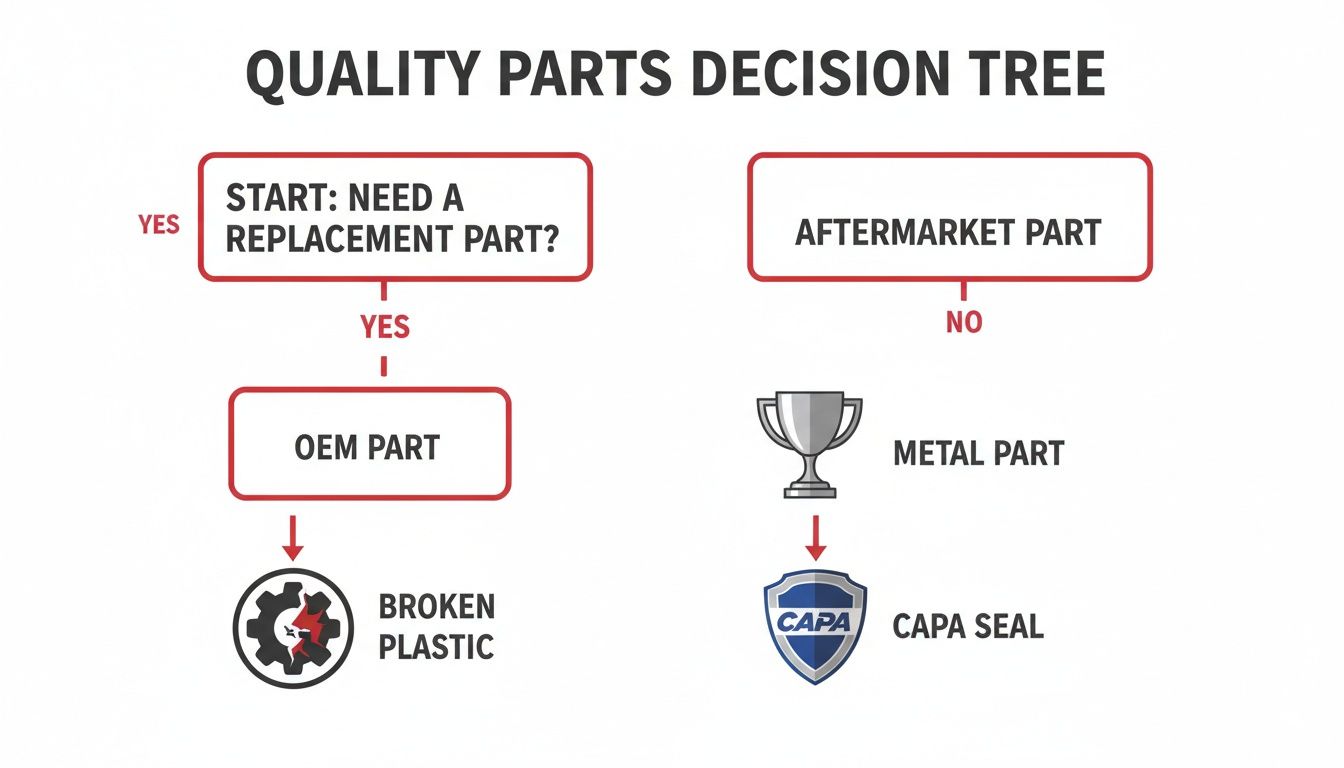 QUALITY PARTS DECISION TREE

YES

START: NEED A REPLACEMENT PART?

YES

OEM PART

BROKEN PLASTIC

AFTERMARKET PART

NO

METAL PART

CAPA

CAPA SEAL